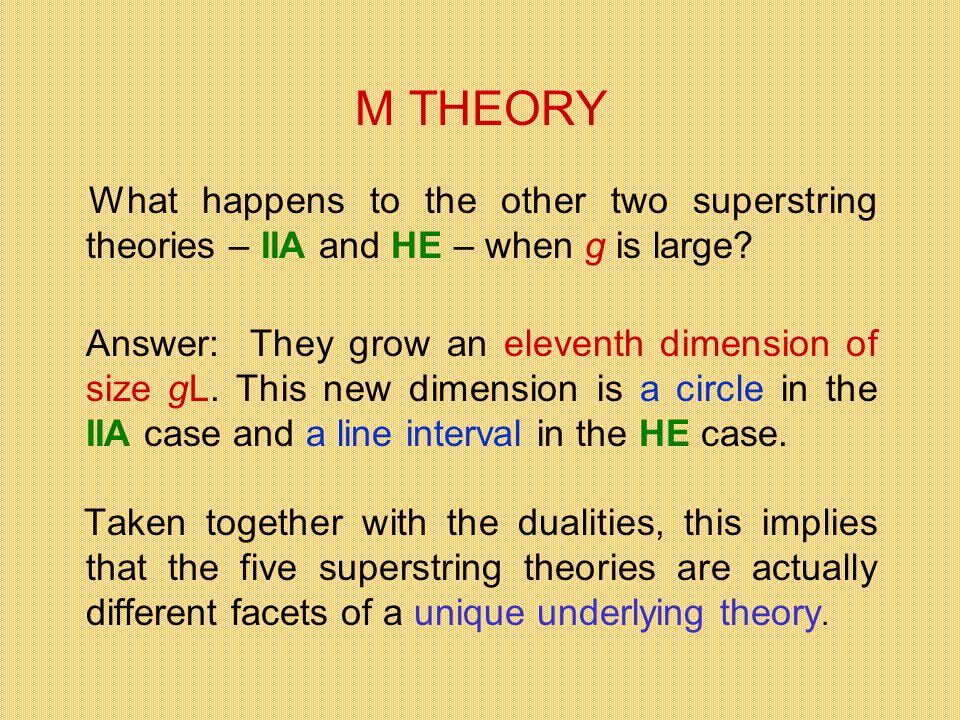 M THEORY

What happens to the other two superstring theories – IIA and HE – when $g$ is large?

Answer: They grow an eleventh dimension of size $g$L. This new dimension is a circle in the IIA case and a line interval in the HE case.

Taken together with the dualities, this implies that the five superstring theories are actually different facets of a unique underlying theory.